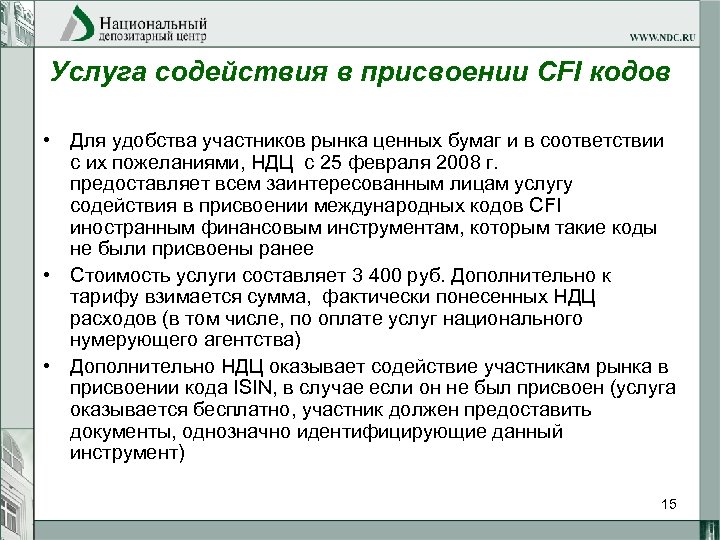 Национальный депозитарный центр

WWW.NDC.RU

Услуга содействия в присвоении CFI кодов

• Для удобства участников рынка ценных бумаг и в соответствии с их пожеланиями, НДЦ с 25 февраля 2008 г. предоставляет всем заинтересованным лицам услугу содействия в присвоении международных кодов CFI иностранным финансовым инструментам, которым такие коды не были присвоены ранее

• Стоимость услуги составляет 3 400 руб. Дополнительно к тарифу взимается сумма, фактически понесенных НДЦ расходов (в том числе, по оплате услуг национального нумерующего агентства)

• Дополнительно НДЦ оказывает содействие участникам рынка в присвоении кода ISIN, в случае если он не был присвоен (услуга оказывается бесплатно, участник должен предоставить документы, однозначно идентифицирующие данный инструмент)

15